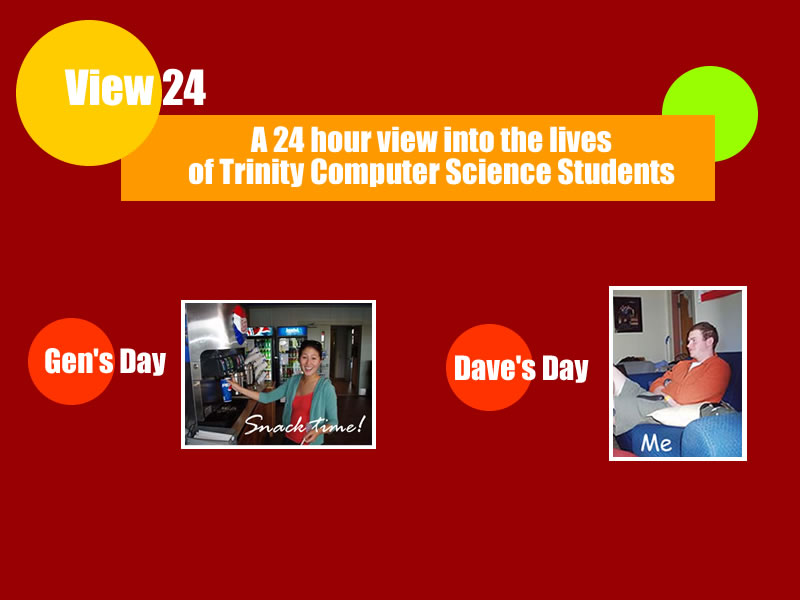 View 24

A 24 hour view into the lives of Trinity Computer Science Students

Gen's Day

Snack time!

Dave's Day

Me